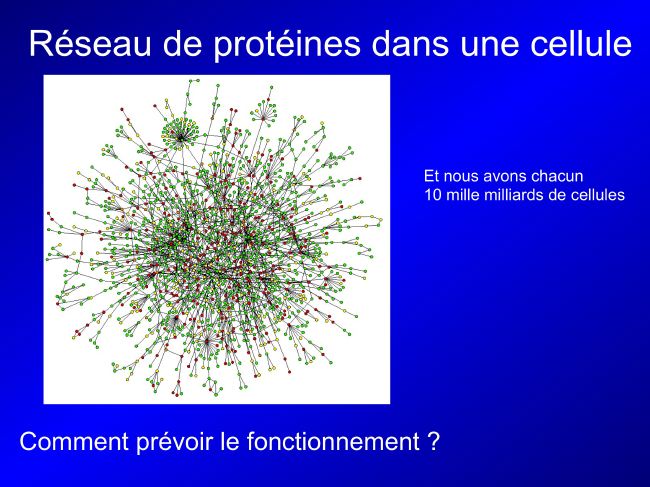 Réseau de protéines dans une cellule

Et nous avons chacun
10 mille milliards de cellules

Comment prévoir le fonctionnement ?